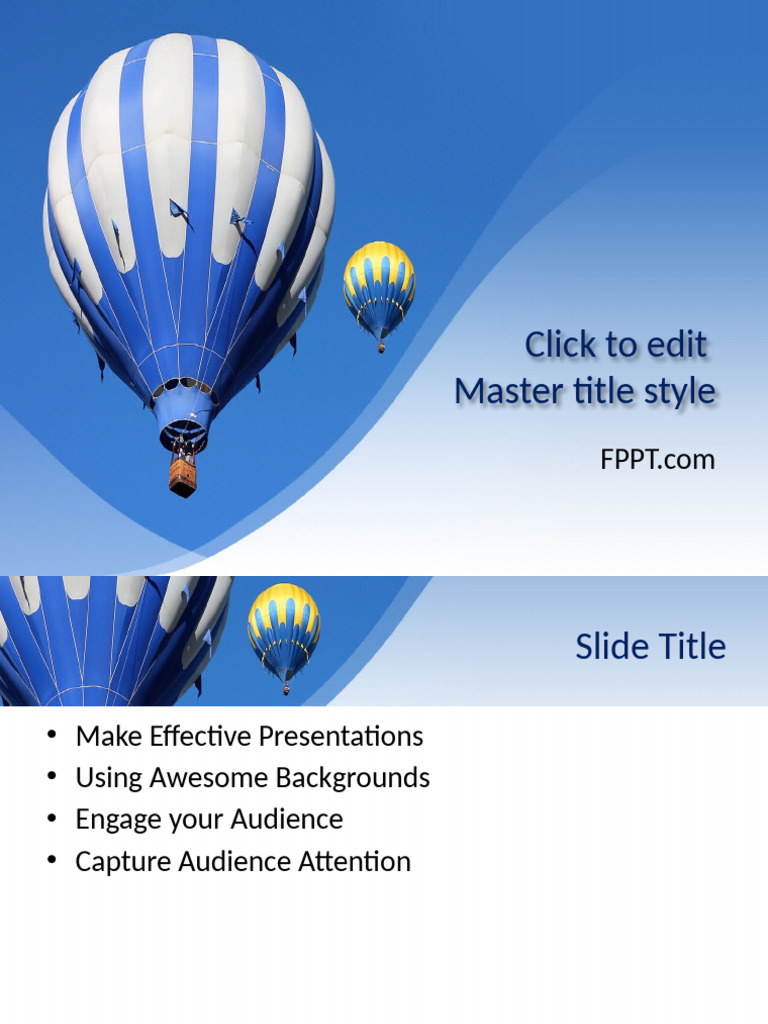 Click to edit Master title style

FPPT.com

Slide Title

• Make Effective Presentations
• Using Awesome Backgrounds
• Engage your Audience
• Capture Audience Attention